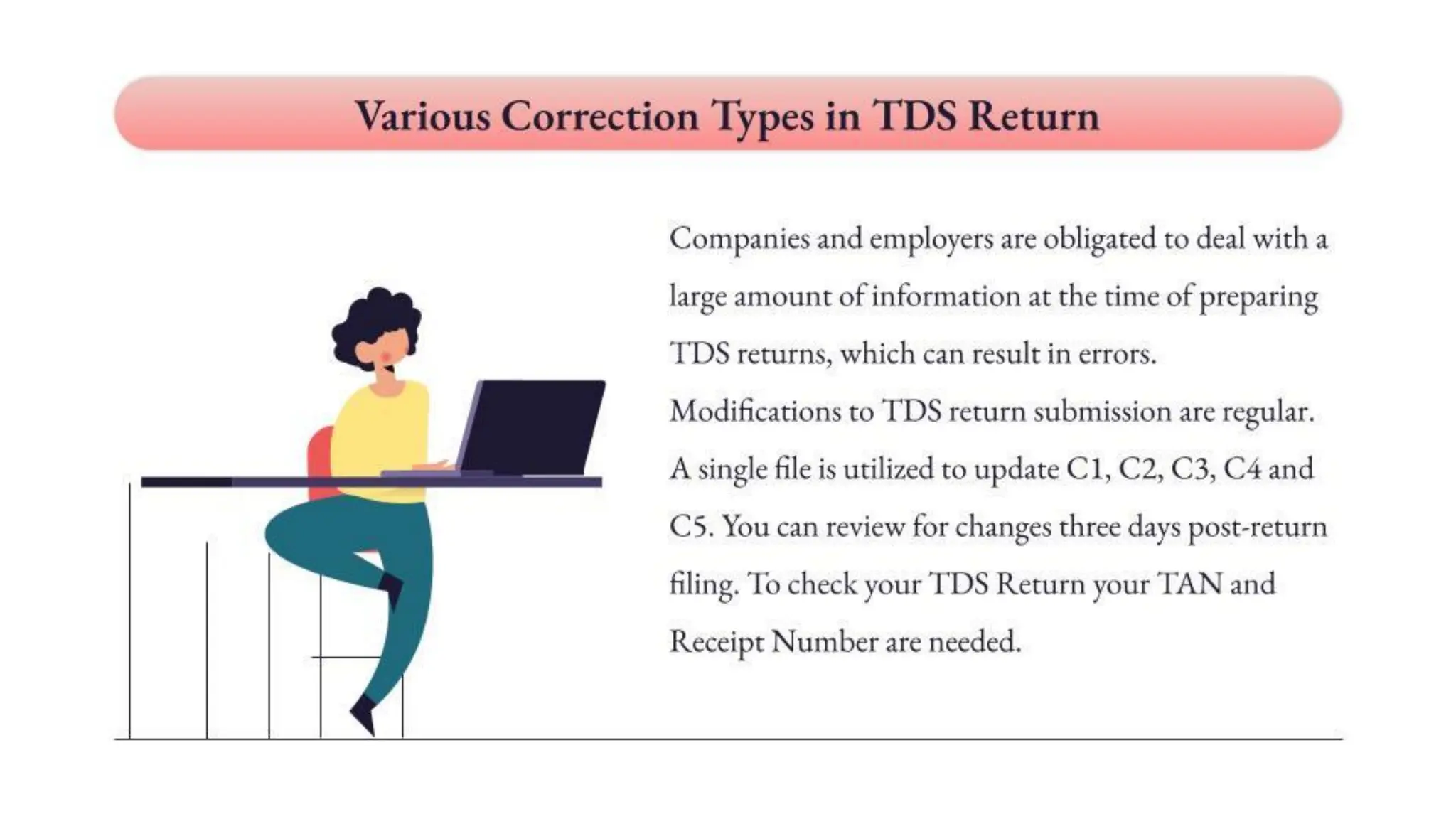 Various Correction Types in TDS Return

Companies and employers are obligated to deal with a large amount of information at the time of preparing TDS returns, which can result in errors.

Modifications to TDS return submission are regular. A single file is utilized to update C1, C2, C3, C4 and C5. You can review for changes three days post-return filing. To check your TDS Return your TAN and Receipt Number are needed.